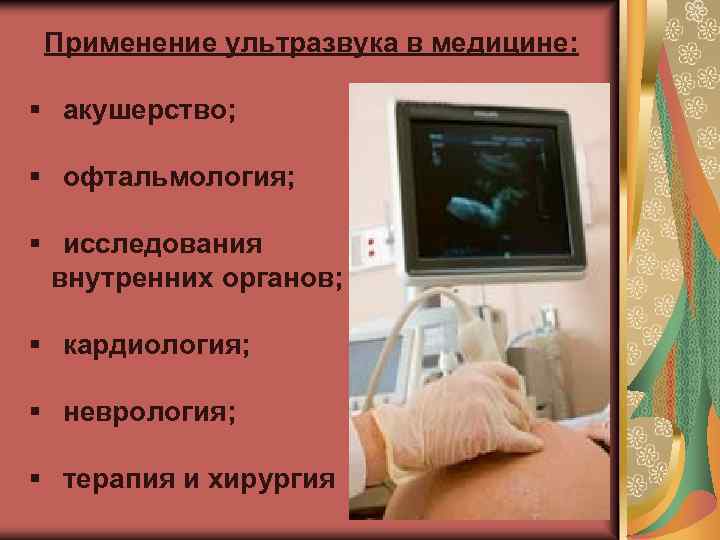 Применение ультразвука в медицине:

▪ акушерство;

▪ офтальмология;

▪ исследования внутренних органов;

▪ кардиология;

▪ неврология;

▪ терапия и хирургия